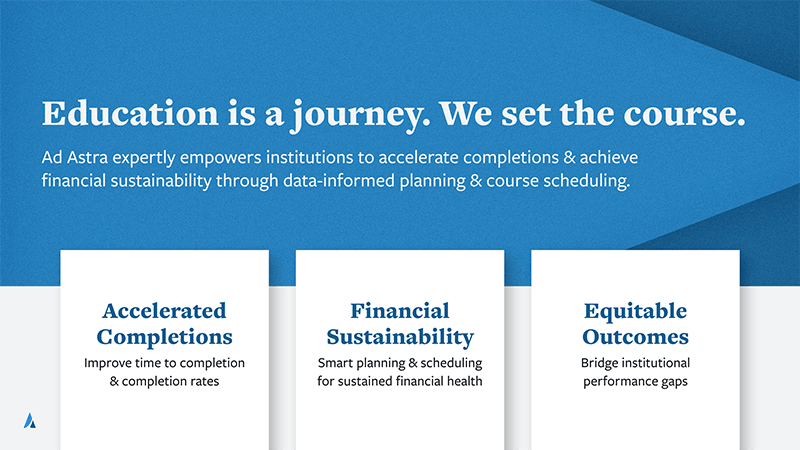 Education is a journey. We set the course.

Ad Astra expertly empowers institutions to accelerate completions & achieve financial sustainability through data-informed planning & course scheduling.

Accelerated Completions
Improve time to completion & completion rates

Financial Sustainability
Smart planning & scheduling for sustained financial health

Equitable Outcomes
Bridge institutional performance gaps